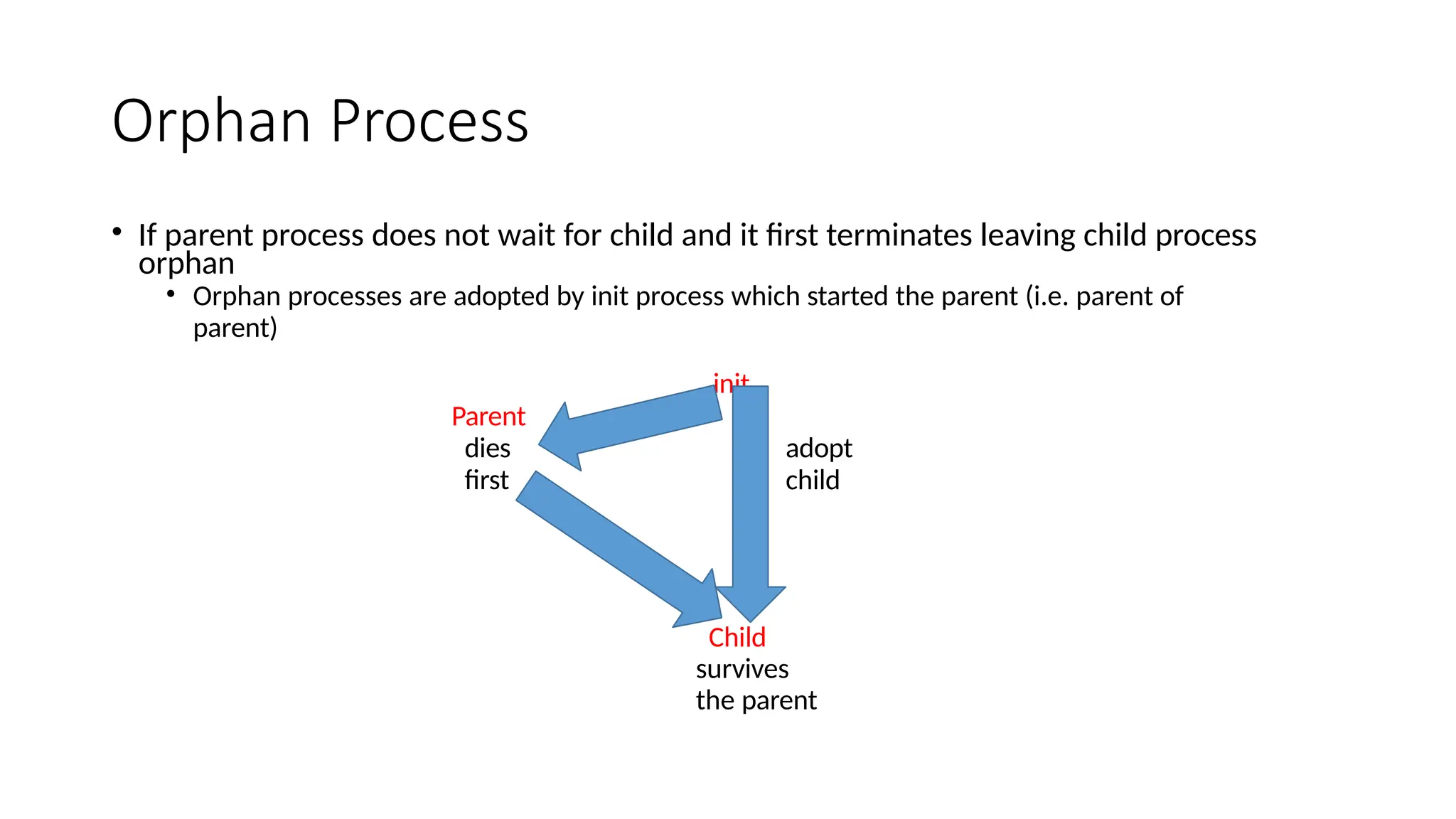 Orphan Process

• If parent process does not wait for child and it first terminates leaving child process orphan
 • Orphan processes are adopted by init process which started the parent (i.e. parent of parent)

init

Parent dies first

adopt child

Child survives the parent